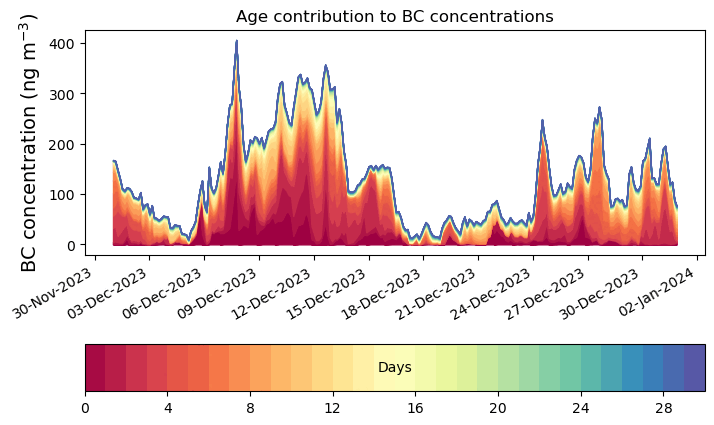 Age contribution to BC concentrations

BC concentration (ng m$^{-3}$)

400
300
200
100
0

30-Nov-2023
03-Dec-2023
06-Dec-2023
09-Dec-2023
12-Dec-2023
15-Dec-2023
18-Dec-2023
21-Dec-2023
24-Dec-2023
27-Dec-2023
30-Dec-2023
02-Jan-2024

Days

0
4
8
12
16
20
24
28